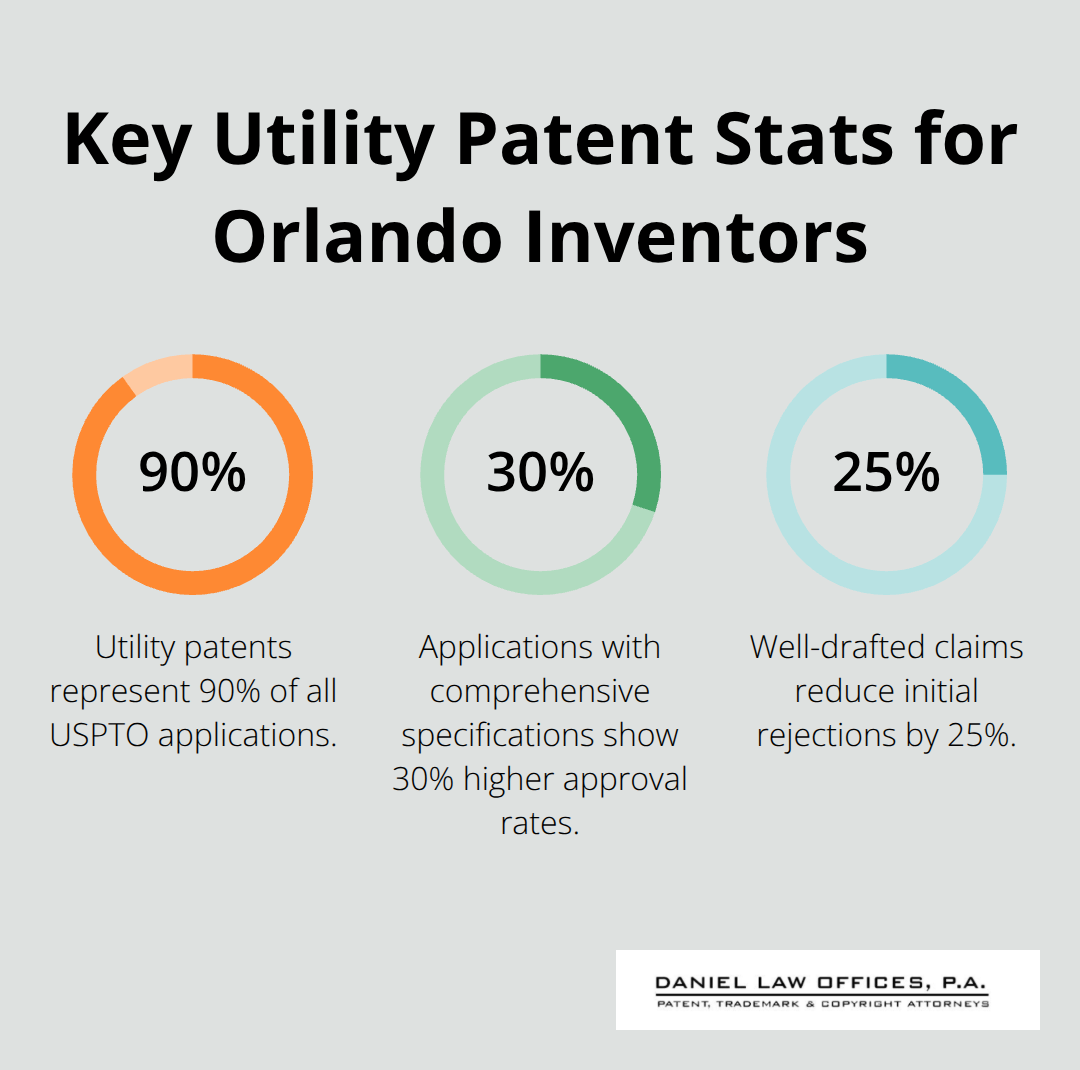 Key Utility Patent Stats for Orlando Inventors

90%

Utility patents represent 90% of all USPTO applications.

30%

Applications with comprehensive specifications show 30% higher approval rates.

25%

Well-drafted claims reduce initial rejections by 25%.

DANIEL LAW OFFICES, P.A.
PATENT, TRADEMARK & COPYRIGHT ATTORNEYS